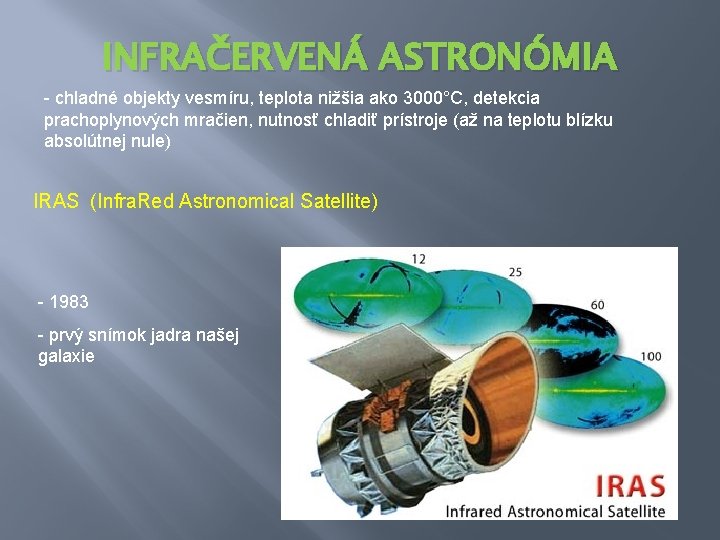 INFRAČERVENÁ ASTRONÓMIA

- chladné objekty vesmíru, teplota nižšia ako 3000°C, detekcia prachoplynových mračien, nutnosť chladiť prístroje (až na teplotu blízku absolútnej nule)

IRAS (InfraRed Astronomical Satellite)

- 1983

- prvý snímok jadra našej galaxie

12

25

60

100

IRAS

Infrared Astronomical Satellite